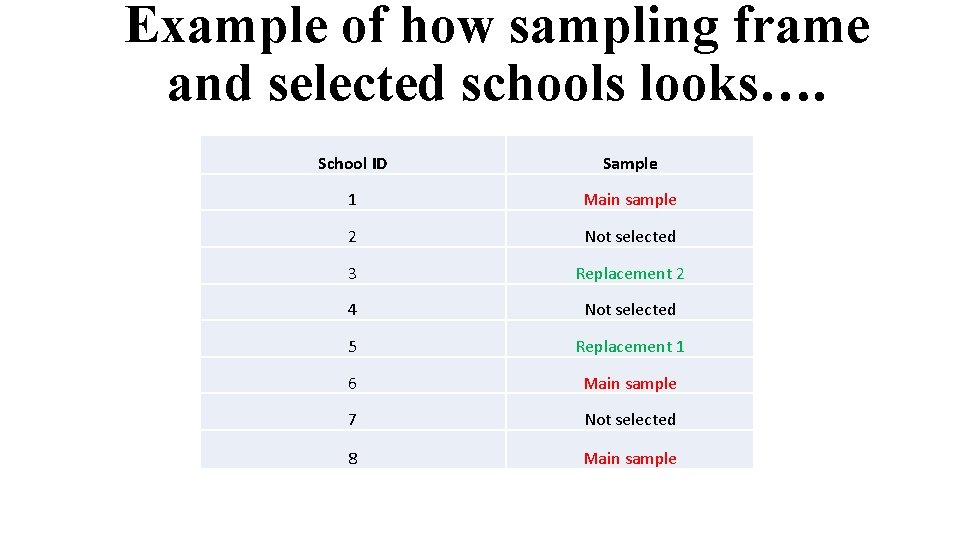 Example of how sampling frame and selected schools looks….

| School ID | Sample |
|---|---|
| 1 | Main sample |
| 2 | Not selected |
| 3 | Replacement 2 |
| 4 | Not selected |
| 5 | Replacement 1 |
| 6 | Main sample |
| 7 | Not selected |
| 8 | Main sample |